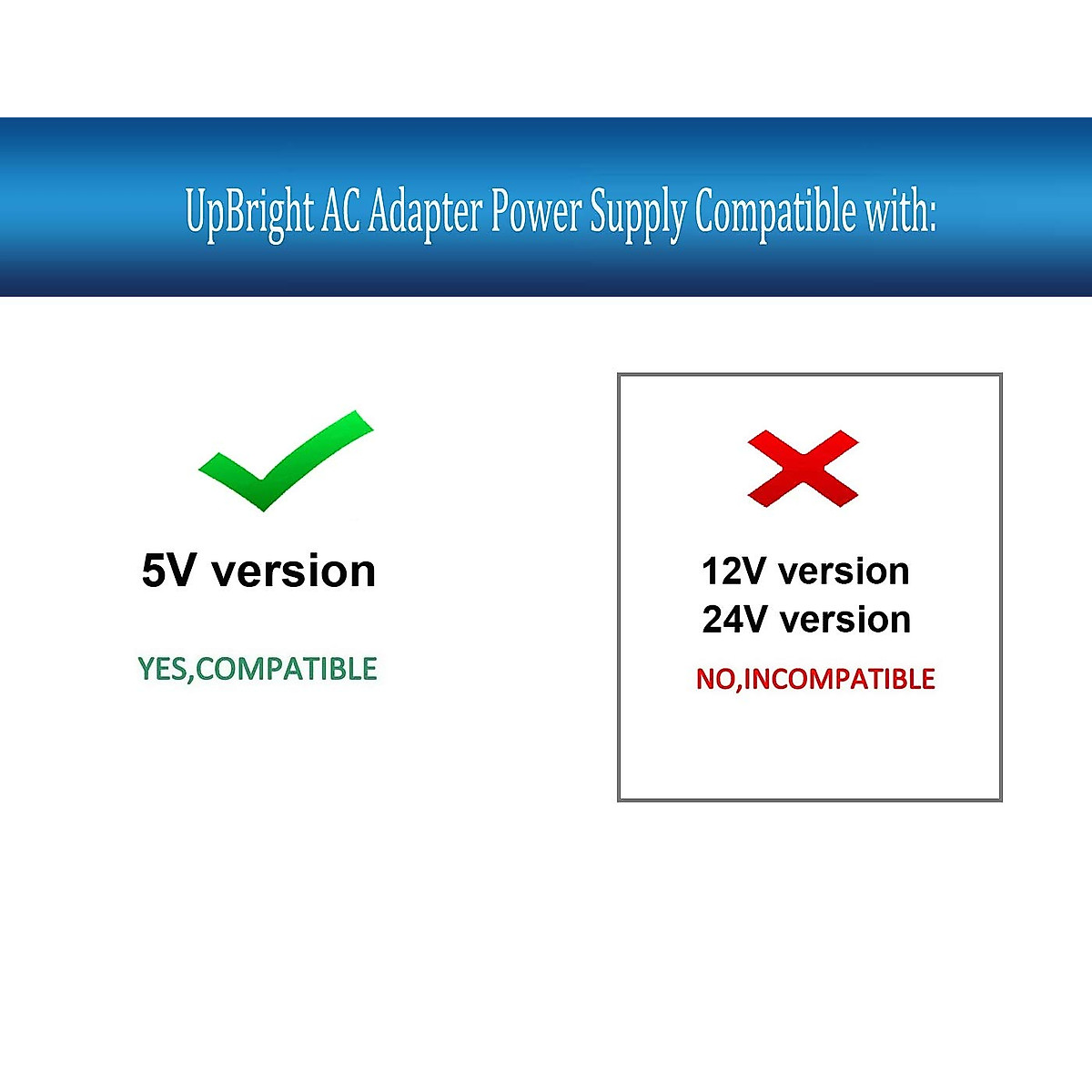 UpBright AC Adapter Power Supply Compatible with:

5V version

YES,COMPATIBLE

12V version
24V version

NO,INCOMPATIBLE